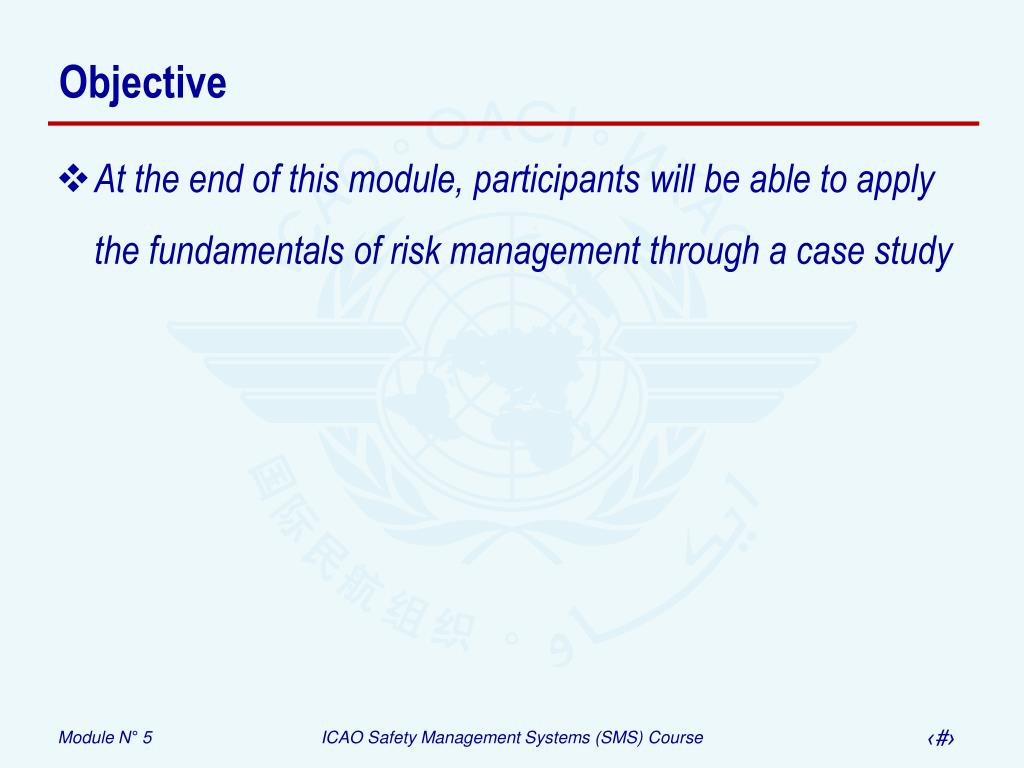 Objective

❖ At the end of this module, participants will be able to apply the fundamentals of risk management through a case study

Module N° 5

ICAO Safety Management Systems (SMS) Course

‹#›